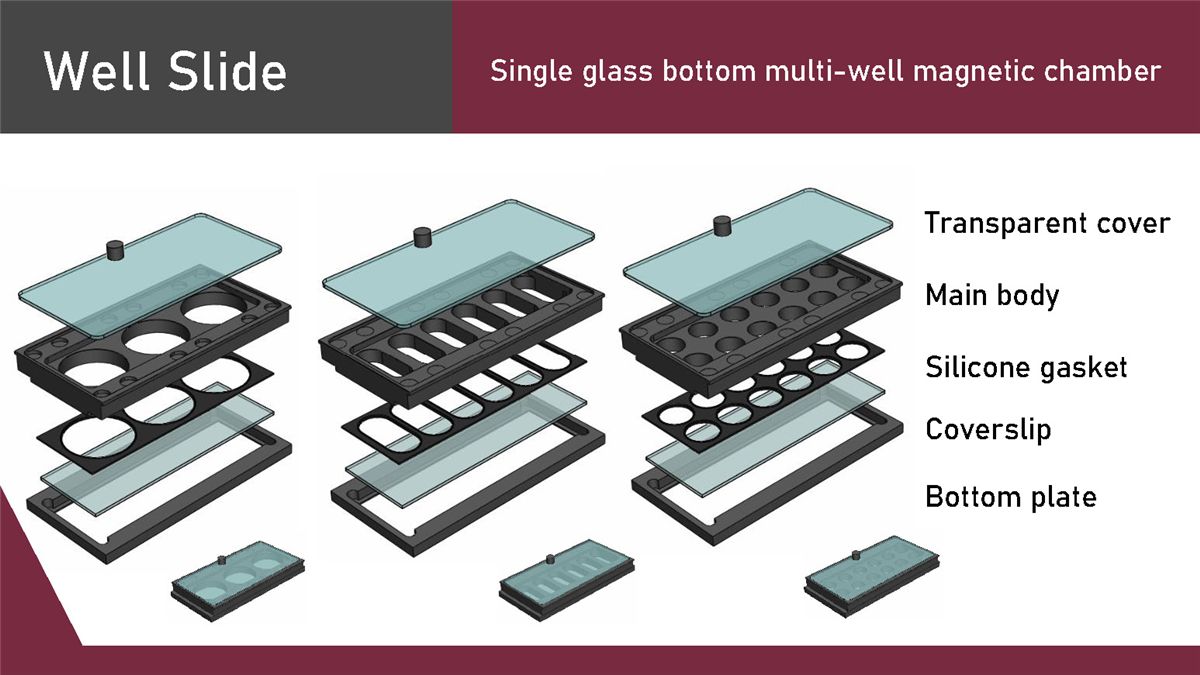 Well Slide

Single glass bottom multi-well magnetic chamber

Transparent cover

Main body

Silicone gasket

Coverslip

Bottom plate